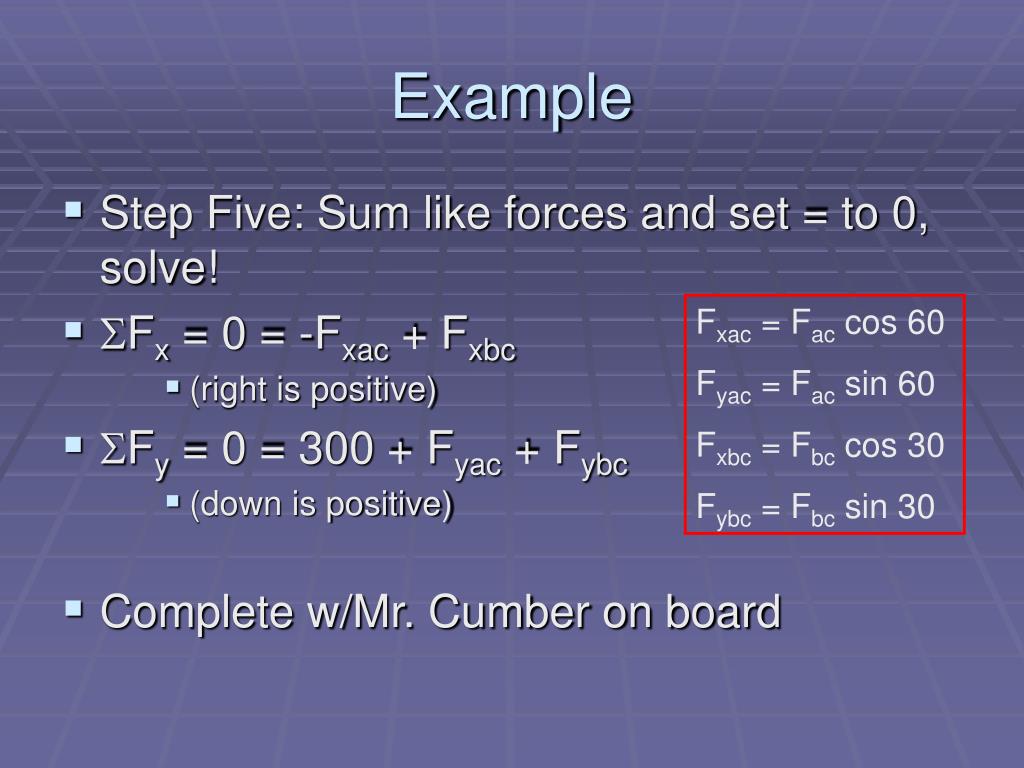 Example

Step Five: Sum like forces and set = to 0, solve!

$\Sigma F_x = 0 = -F_{xac} + F_{xbc}$

(right is positive)

$\Sigma F_y = 0 = 300 + F_{yac} + F_{ybc}$

(down is positive)

Complete w/Mr. Cumber on board

$F_{xac} = F_{ac} \cos 60$

$F_{yac} = F_{ac} \sin 60$

$F_{xbc} = F_{bc} \cos 30$

$F_{ybc} = F_{bc} \sin 30$